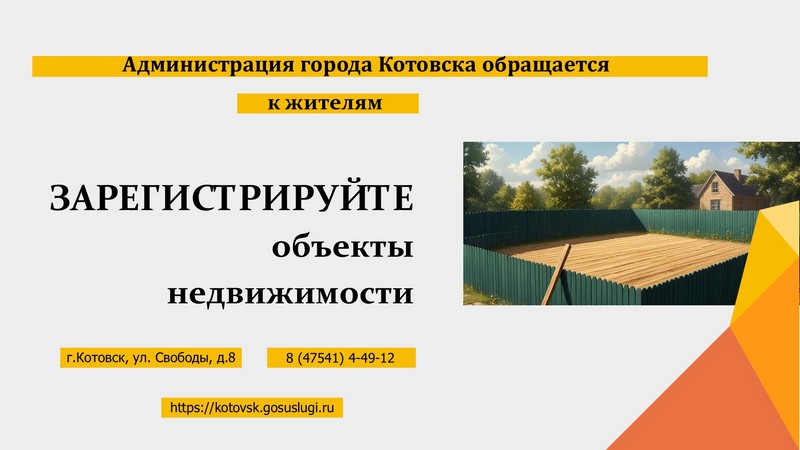 Администрация города Котовска обращается

к жителям

ЗАРЕГИСТРИРУЙТЕ

объекты

недвижимости

г.Котовск, ул. Свободы, д.8

8 (47541) 4-49-12

https://kotovsk.gosuslugi.ru